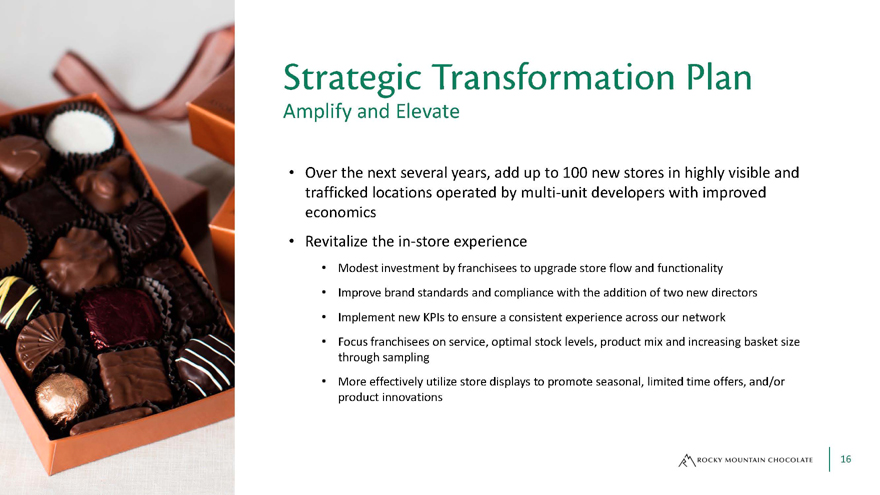 Strategic Transformation Plan
Amplify and Elevate

• Over the next several years, add up to 100 new stores in highly visible and trafficked locations operated by multi-unit developers with improved economics

• Revitalize the in-store experience

• Modest investment by franchisees to upgrade store flow and functionality

• Improve brand standards and compliance with the addition of two new directors

• Implement new KPIs to ensure a consistent experience across our network

• Focus franchisees on service, optimal stock levels, product mix and increasing basket size through sampling

• More effectively utilize store displays to promote seasonal, limited time offers, and/or product innovations

ROCKY MOUNTAIN CHOCOLATE 16